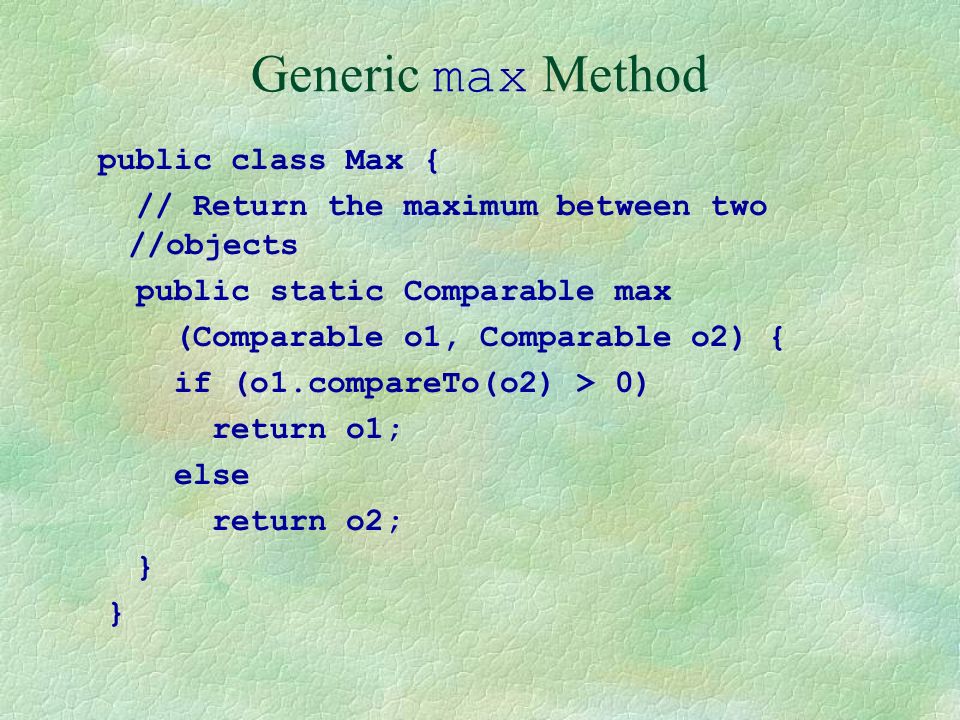 Generic max Method

public class Max {
  // Return the maximum between two
  //objects
  public static Comparable max
    (Comparable o1, Comparable o2) {
    if (o1.compareTo(o2) > 0)
      return o1;
    else
      return o2;
  }
}